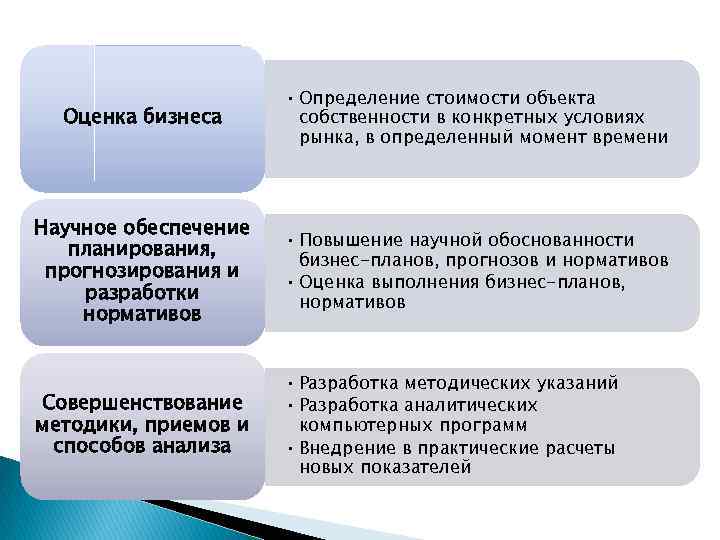 Оценка бизнеса

• Определение стоимости объекта собственности в конкретных условиях рынка, в определенный момент времени

Научное обеспечение планирования, прогнозирования и разработки нормативов

• Повышение научной обоснованности бизнес-планов, прогнозов и нормативов
• Оценка выполнения бизнес-планов, нормативов

Совершенствование методики, приемов и способов анализа

• Разработка методических указаний
• Разработка аналитических компьютерных программ
• Внедрение в практические расчеты новых показателей